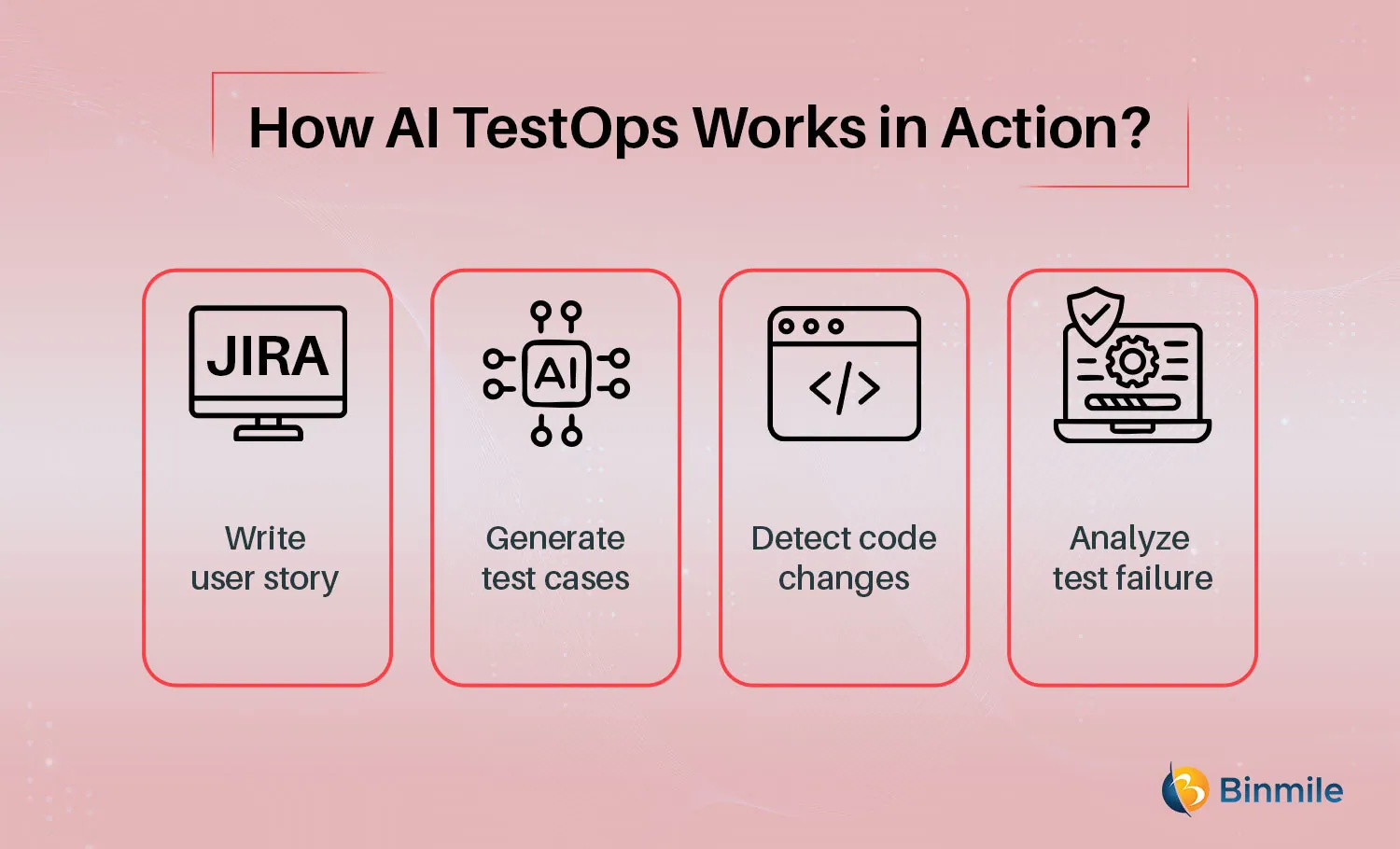 How AI TestOps Works in Action?

JIRA

Write user story

AI

Generate test cases

</>

Detect code changes

Analyze test failure

Binmile